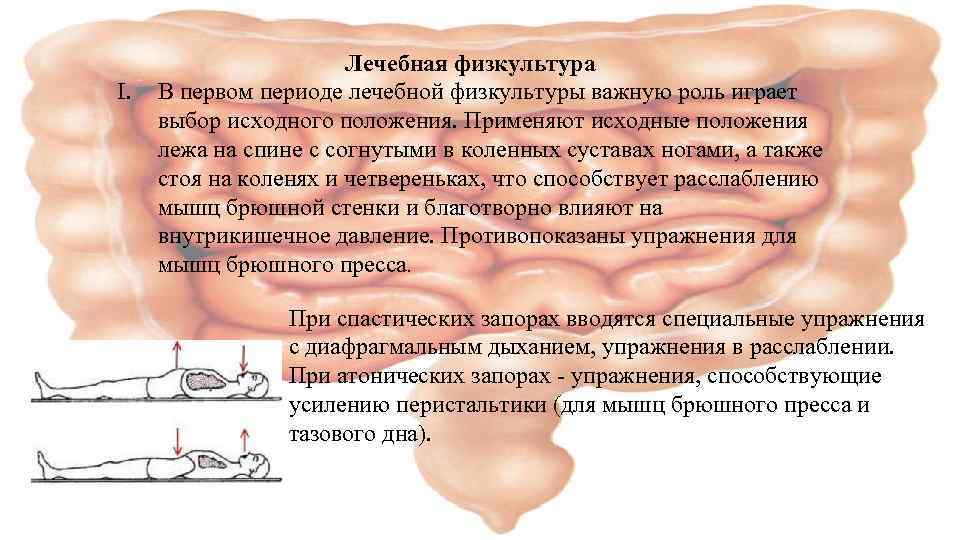 Лечебная физкультура

I. В первом периоде лечебной физкультуры важную роль играет выбор исходного положения. Применяют исходные положения лежа на спине с согнутыми в коленных суставах ногами, а также стоя на коленях и четвереньках, что способствует расслаблению мышц брюшной стенки и благотворно влияют на внутрикишечное давление. Противопоказаны упражнения для мышц брюшного пресса.

При спастических запорах вводятся специальные упражнения с диафрагмальным дыханием, упражнения в расслаблении. При атонических запорах - упражнения, способствующие усилению перистальтики (для мышц брюшного пресса и тазового дна).